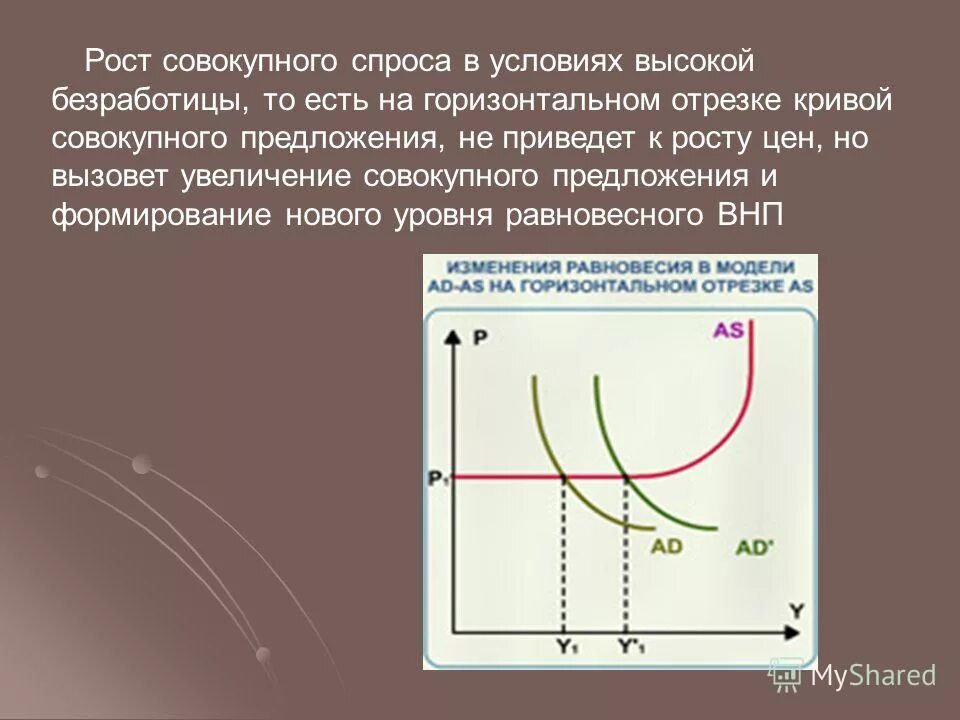 Рост совокупного спроса в условиях высокой безработицы, то есть на горизонтальном отрезке кривой совокупного предложения, не приведет к росту цен, но вызовет увеличение совокупного предложения и формирование нового уровня равновесного ВНП

ИЗМЕНЕНИЯ РАВНОВЕСИЯ В МОДЕЛИ AD-AS НА ГОРИЗОНТАЛЬНОМ ОТРЕЗКЕ AS

P

AS

$P_1$

AD

AD'

Y

$Y_1$

$Y'_1$

MyShared